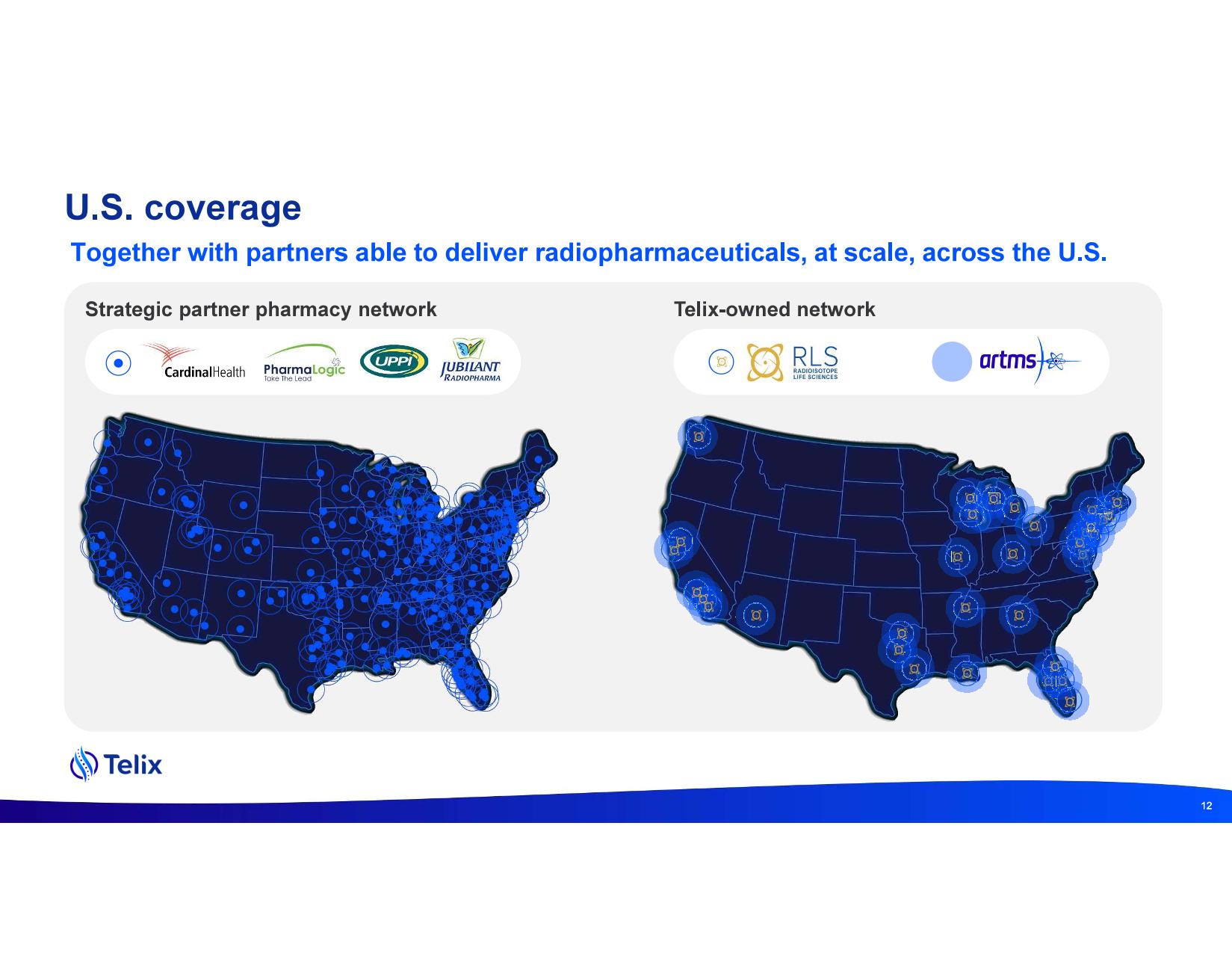 U.S. coverage

Together with partners able to deliver radiopharmaceuticals, at scale, across the U.S.

Strategic partner pharmacy network

CardinalHealth PharmaLogic Take The Lead UPPI JUBILANT RADIOPHARMA

Telix-owned network

RLS RADIOISOTOPE LIFE SCIENCES

artms

Telix

12